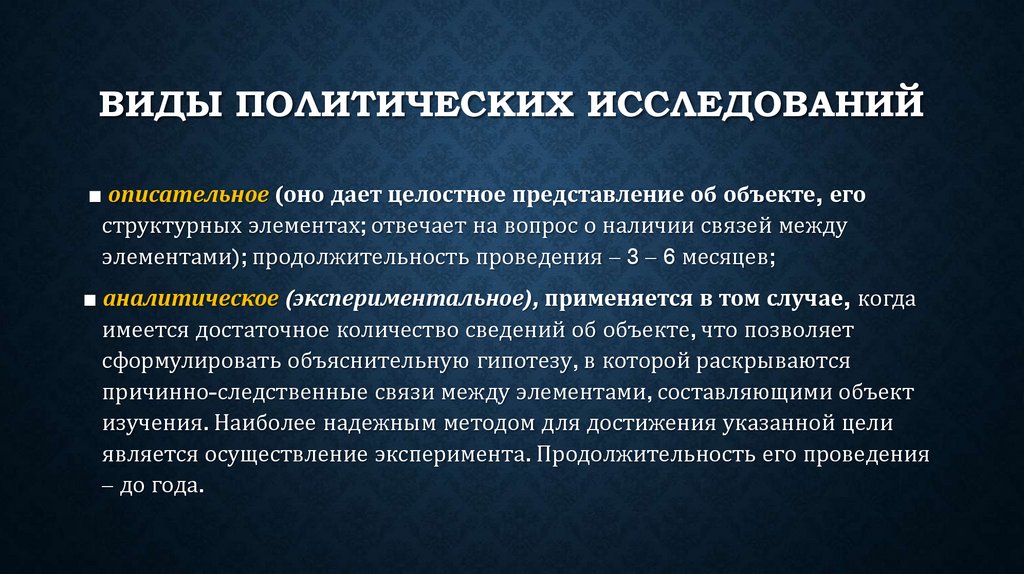 ВИДЫ ПОЛИТИЧЕСКИХ ИССЛЕДОВАНИЙ

■ описательное (оно дает целостное представление об объекте, его структурных элементах; отвечает на вопрос о наличии связей между элементами); продолжительность проведения – 3 – 6 месяцев;

■ аналитическое (экспериментальное), применяется в том случае, когда имеется достаточное количество сведений об объекте, что позволяет сформулировать объяснительную гипотезу, в которой раскрываются причинно-следственные связи между элементами, составляющими объект изучения. Наиболее надежным методом для достижения указанной цели является осуществление эксперимента. Продолжительность его проведения – до года.